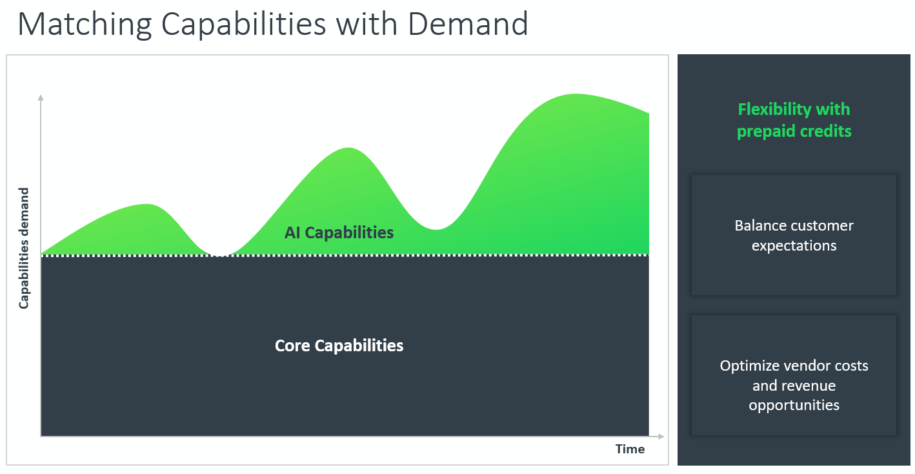 Matching Capabilities with Demand

Capabilities demand

AI Capabilities

Core Capabilities

Time

Flexibility with prepaid credits

Balance customer expectations

Optimize vendor costs and revenue opportunities